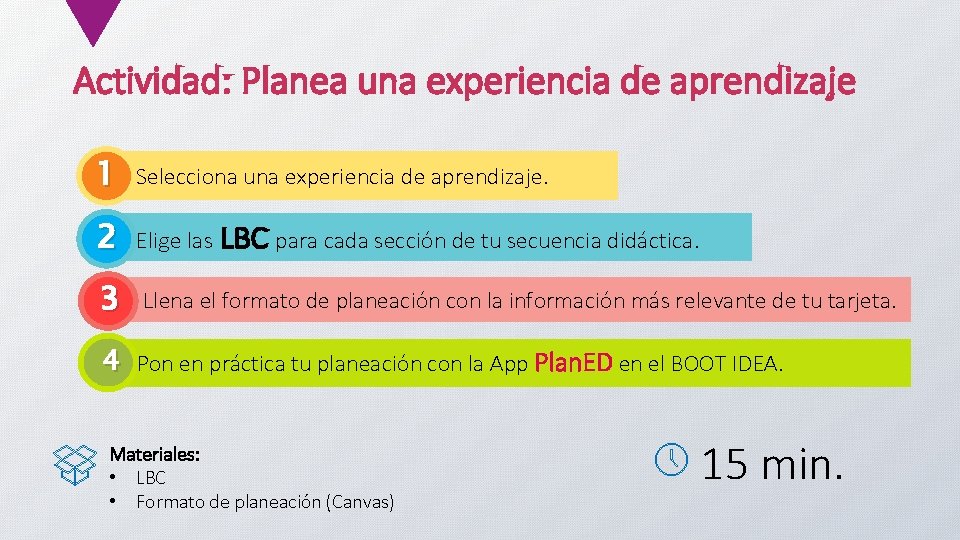 Actividad: Planea una experiencia de aprendizaje

1 Selecciona una experiencia de aprendizaje.

2 Elige las LBC para cada sección de tu secuencia didáctica.

3 Llena el formato de planeación con la información más relevante de tu tarjeta.

4 Pon en práctica tu planeación con la App PlanED en el BOOT IDEA.

Materiales:
• LBC
• Formato de planeación (Canvas)

15 min.